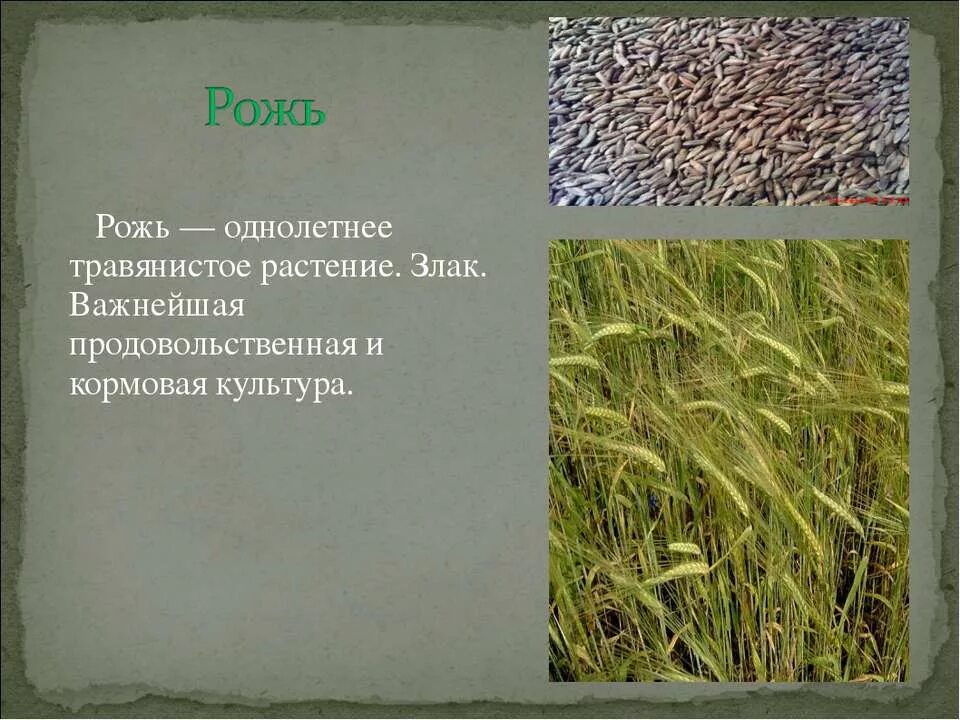 Рожь

Рожь — однолетнее травянистое растение. Злак. Важнейшая продовольственная и кормовая культура.